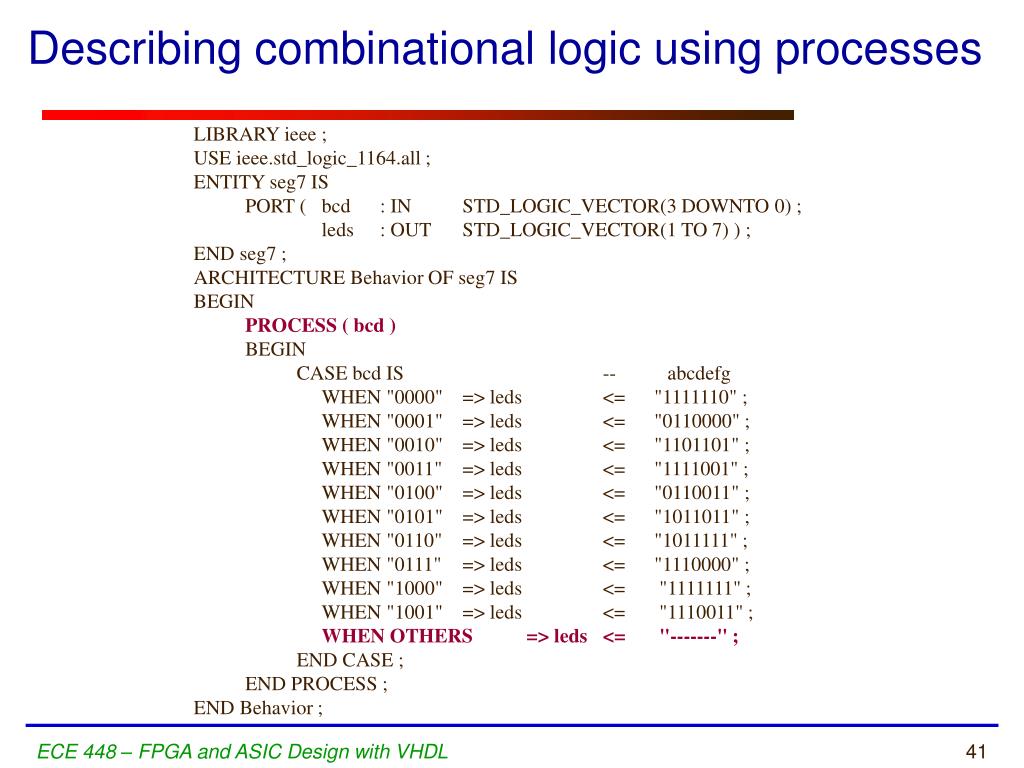 Describing combinational logic using processes

LIBRARY ieee ;
USE ieee.std_logic_1164.all ;
ENTITY seg7 IS
PORT ( bcd : IN STD_LOGIC_VECTOR(3 DOWNTO 0) ;
leds : OUT STD_LOGIC_VECTOR(1 TO 7) ) ;
END seg7 ;
ARCHITECTURE Behavior OF seg7 IS
BEGIN
PROCESS ( bcd )
BEGIN
CASE bcd IS -- abcdefg
WHEN "0000" => leds <= "1111110" ;
WHEN "0001" => leds <= "0110000" ;
WHEN "0010" => leds <= "1101101" ;
WHEN "0011" => leds <= "1111001" ;
WHEN "0100" => leds <= "0110011" ;
WHEN "0101" => leds <= "1011011" ;
WHEN "0110" => leds <= "1011111" ;
WHEN "0111" => leds <= "1110000" ;
WHEN "1000" => leds <= "1111111" ;
WHEN "1001" => leds <= "1110011" ;
WHEN OTHERS => leds <= "-------" ;
END CASE ;
END PROCESS ;
END Behavior ;

ECE 448 – FPGA and ASIC Design with VHDL

41